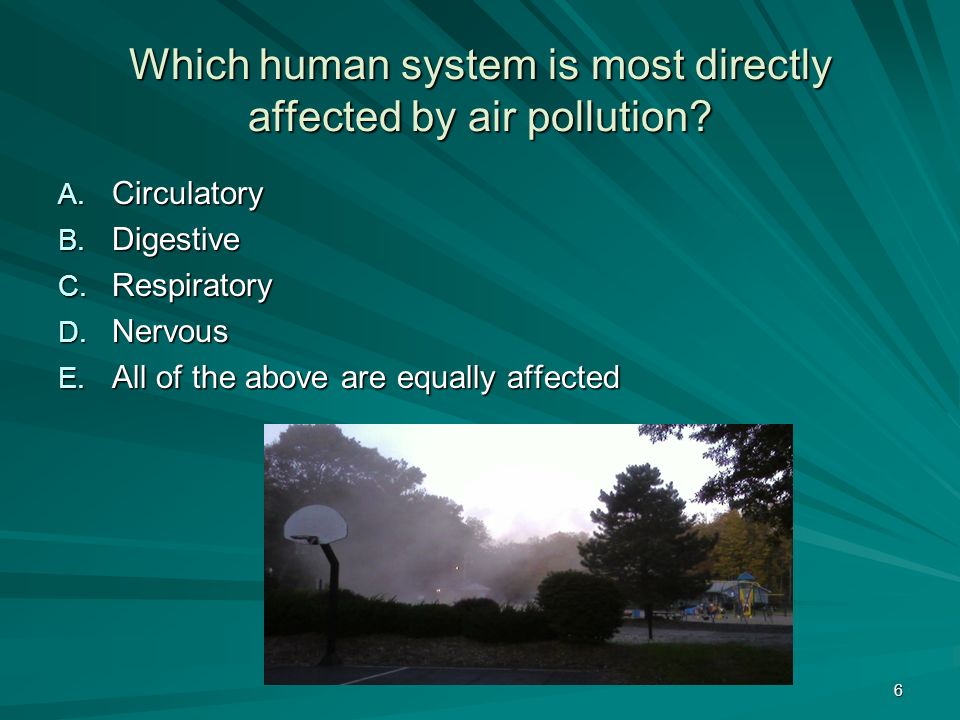 Which human system is most directly affected by air pollution?

A. Circulatory
B. Digestive
C. Respiratory
D. Nervous
E. All of the above are equally affected

6